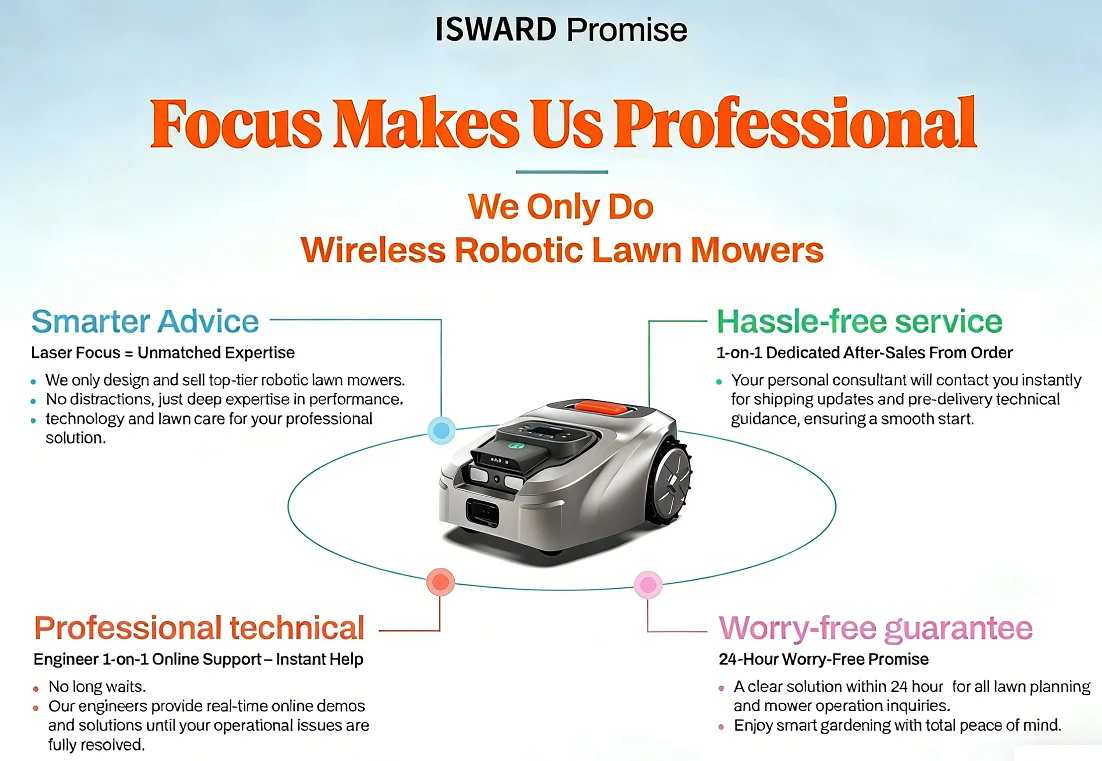 ISWARD Promise

Focus Makes Us Professional

We Only Do
Wireless Robotic Lawn Mowers

Smarter Advice

Laser Focus = Unmatched Expertise

- We only design and sell top-tier robotic lawn mowers.
- No distractions, just deep expertise in performance.
- technology and lawn care for your professional solution.

Hassle-free service

1-on-1 Dedicated After-Sales From Order

- Your personal consultant will contact you instantly for shipping updates and pre-delivery technical guidance, ensuring a smooth start.

Professional technical

Engineer 1-on-1 Online Support – Instant Help

- No long waits.
- Our engineers provide real-time online demos and solutions until your operational issues are fully resolved.

Worry-free guarantee

24-Hour Worry-Free Promise

- A clear solution within 24 hour for all lawn planning and mower operation inquiries.
- Enjoy smart gardening with total peace of mind.